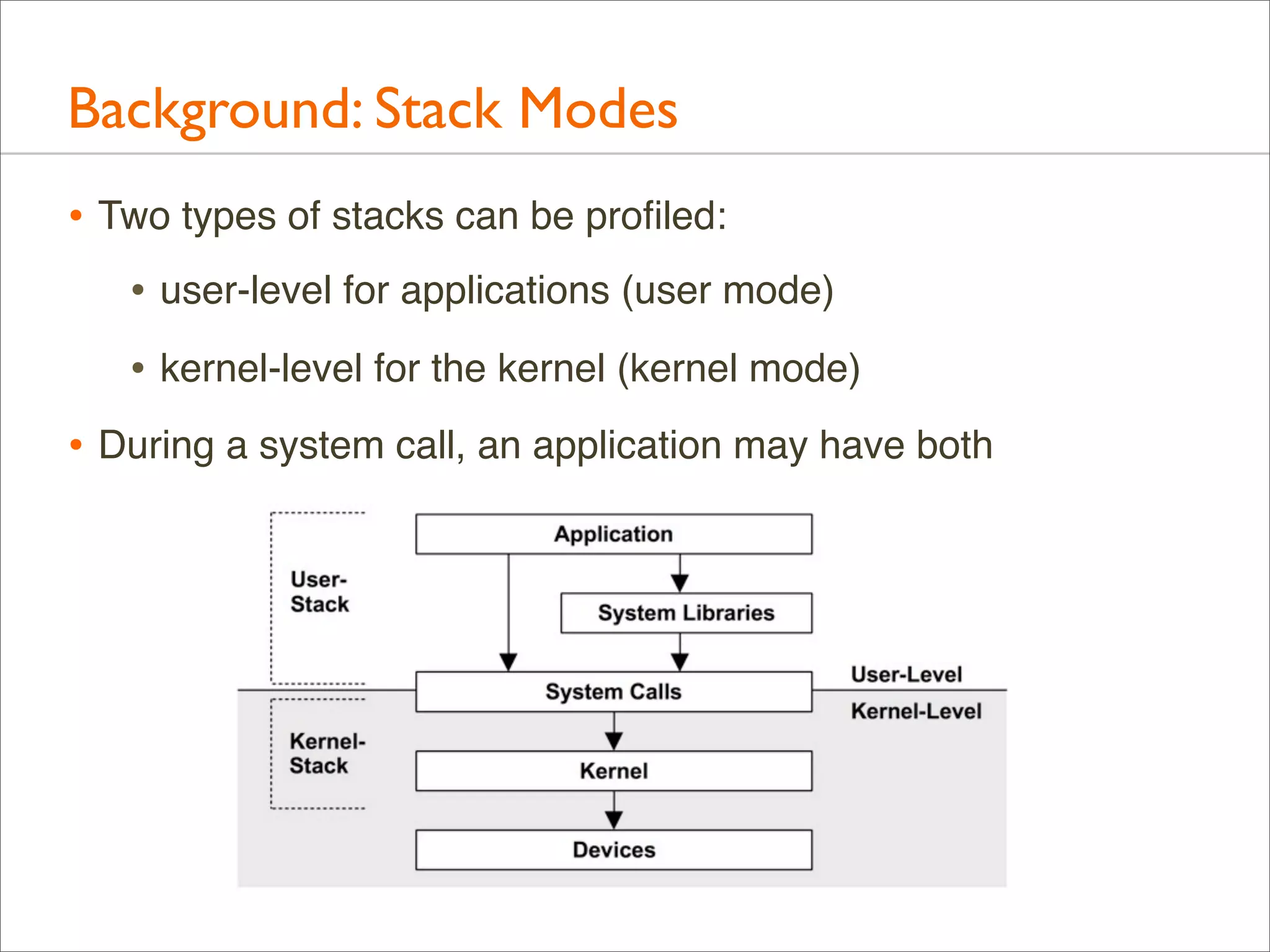 Background: Stack Modes

• Two types of stacks can be profiled:

• user-level for applications (user mode)

• kernel-level for the kernel (kernel mode)

• During a system call, an application may have both

User-Stack

Application

System Libraries

System Calls

User-Level

Kernel-Level

Kernel-Stack

Kernel

Devices